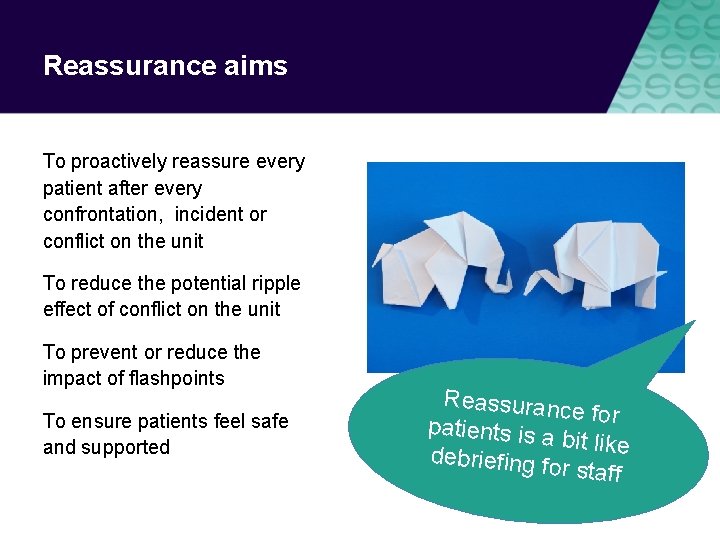 Reassurance aims

To proactively reassure every patient after every confrontation, incident or conflict on the unit

To reduce the potential ripple effect of conflict on the unit

To prevent or reduce the impact of flashpoints

To ensure patients feel safe and supported

Reassurance for patients is a bit like debriefing for staff